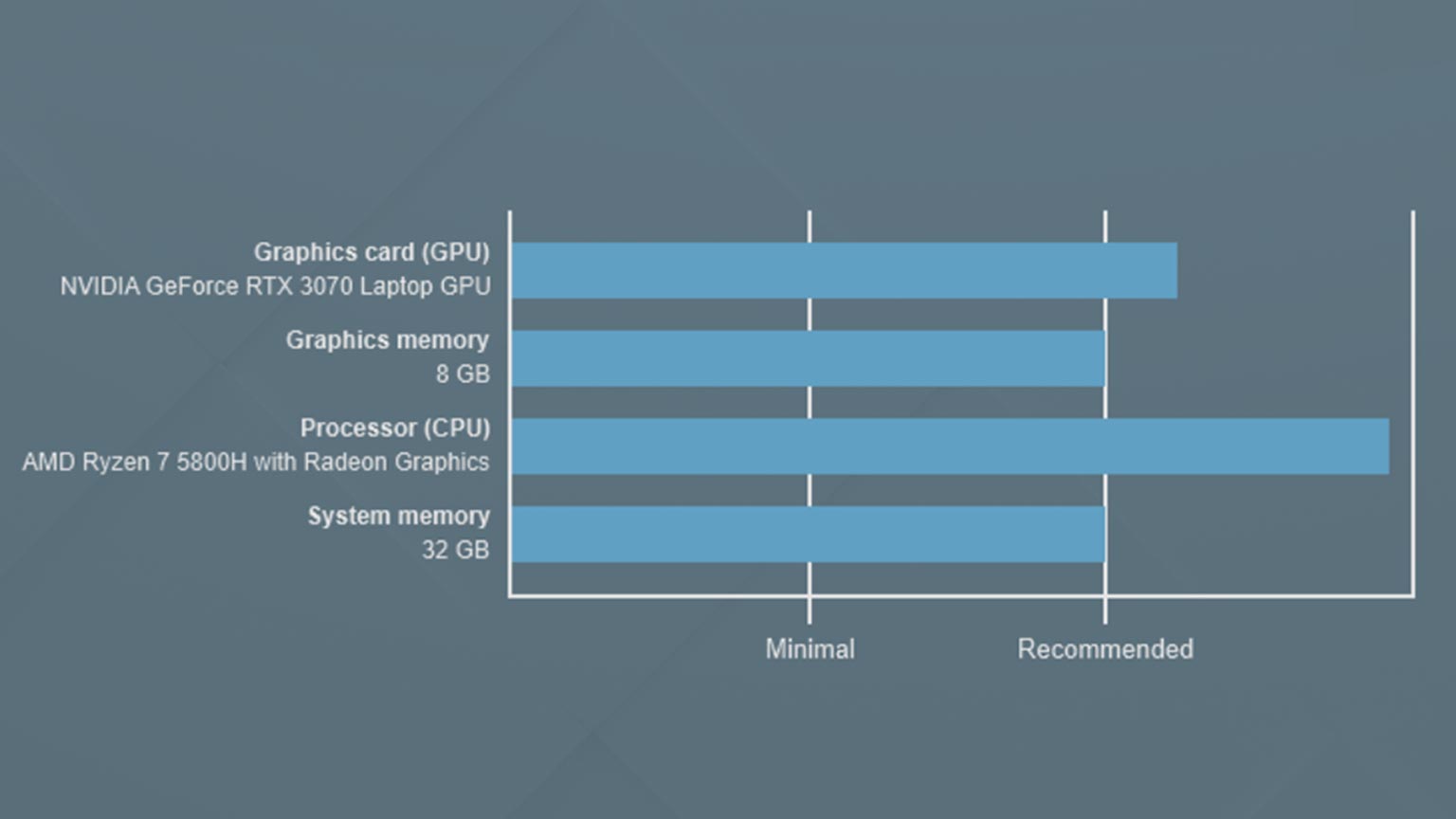 Graphics card (GPU)
NVIDIA GeForce RTX 3070 Laptop GPU

Graphics memory
8 GB

Processor (CPU)
AMD Ryzen 7 5800H with Radeon Graphics

System memory
32 GB

Minimal

Recommended